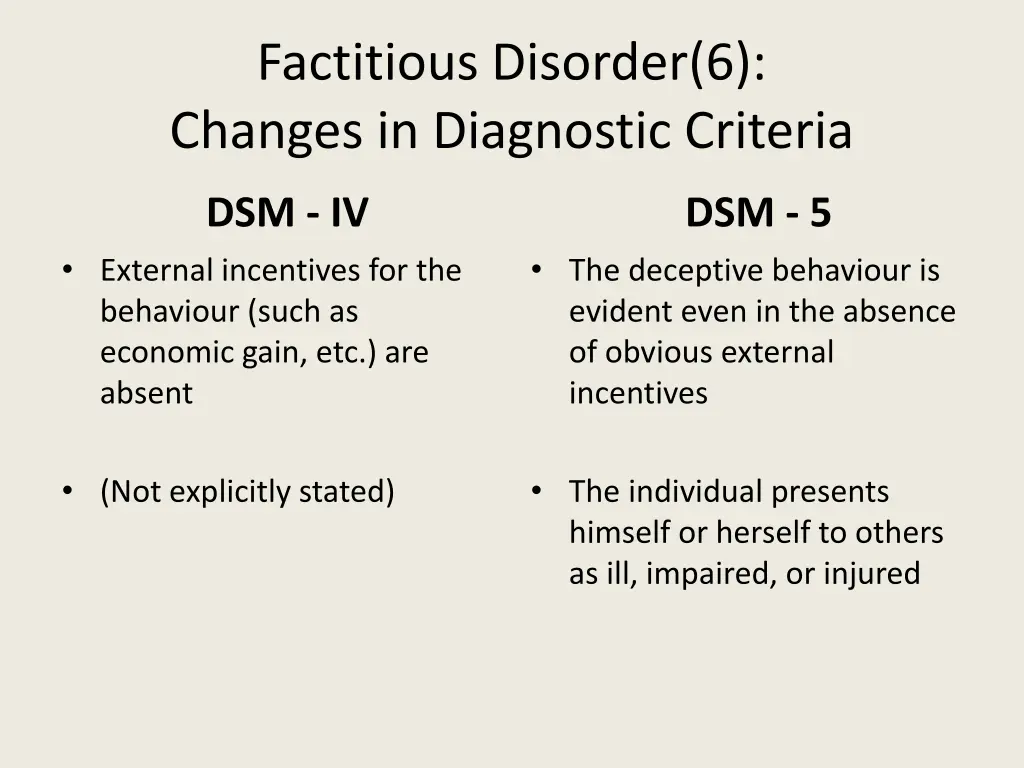 Factitious Disorder(6):
Changes in Diagnostic Criteria

DSM - IV

• External incentives for the behaviour (such as economic gain, etc.) are absent

• (Not explicitly stated)

DSM - 5

• The deceptive behaviour is evident even in the absence of obvious external incentives

• The individual presents himself or herself to others as ill, impaired, or injured